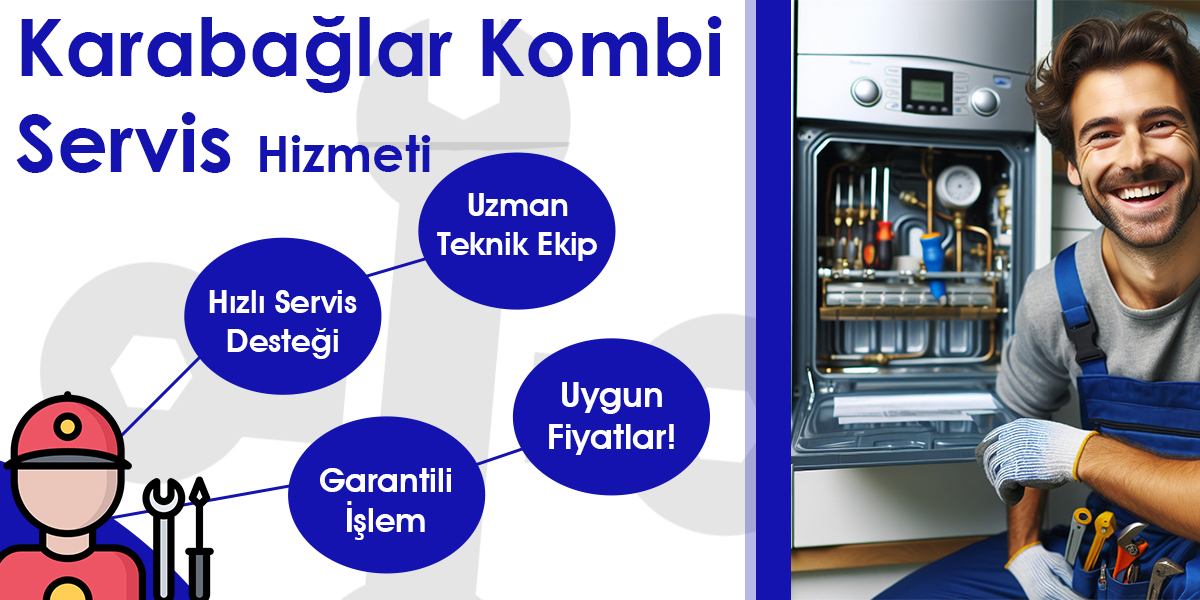 Karabağlar Kombi Servis Hizmeti

Uzman Teknik Ekip

Hızlı Servis Desteği

Uygun Fiyatlar!

Garantili İşlem